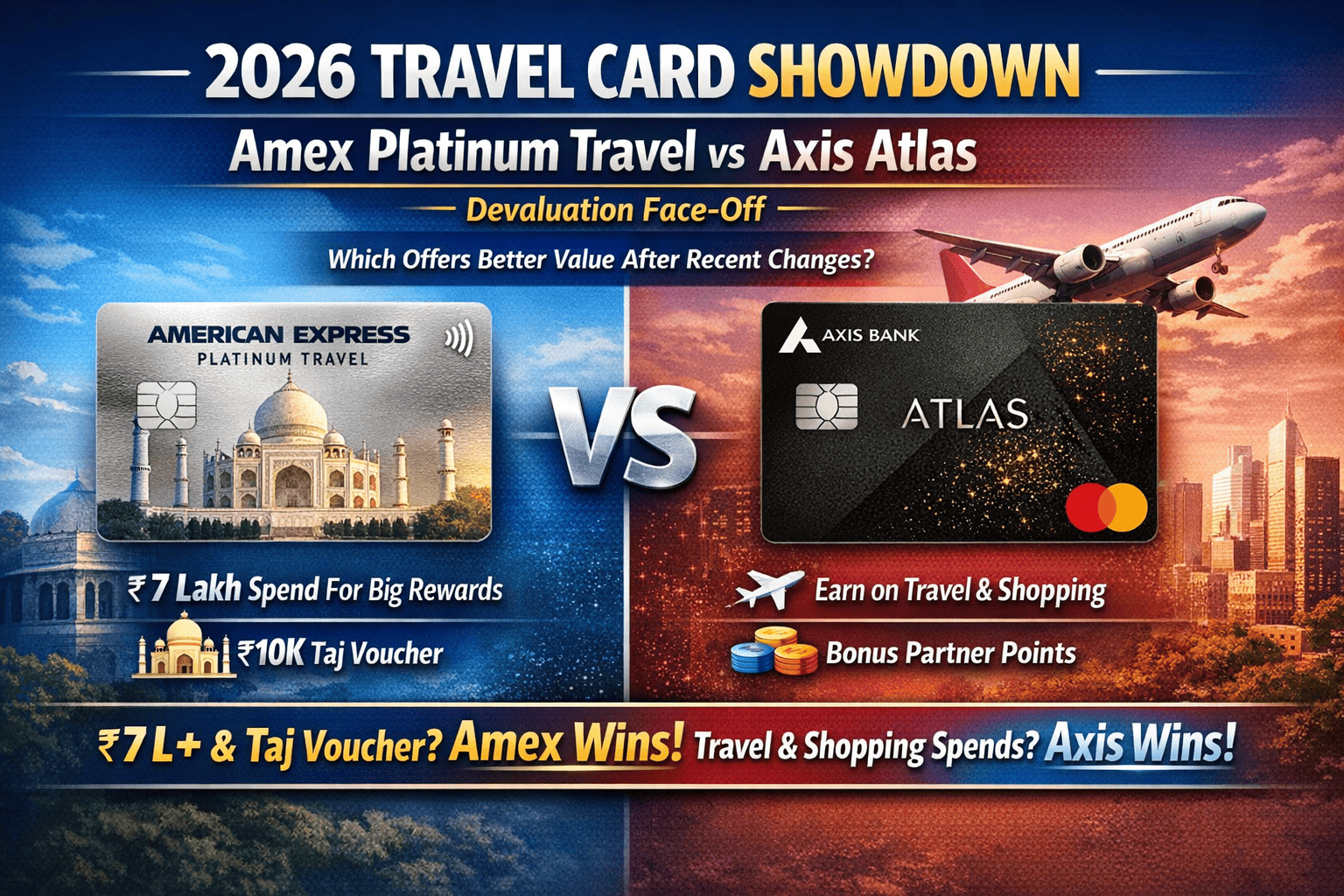 2026 TRAVEL CARD SHOWDOWN

Amex Platinum Travel vs Axis Atlas

Devaluation Face-Off

Which Offers Better Value After Recent Changes?

AMERICAN EXPRESS
PLATINUM TRAVEL

VS

AXIS BANK

ATLAS

₹7 Lakh Spend For Big Rewards

₹10K Taj Voucher

Earn on Travel & Shopping

Bonus Partner Points

₹7 L+ & Taj Voucher? Amex Wins! Travel & Shopping Spends? Axis Wins!